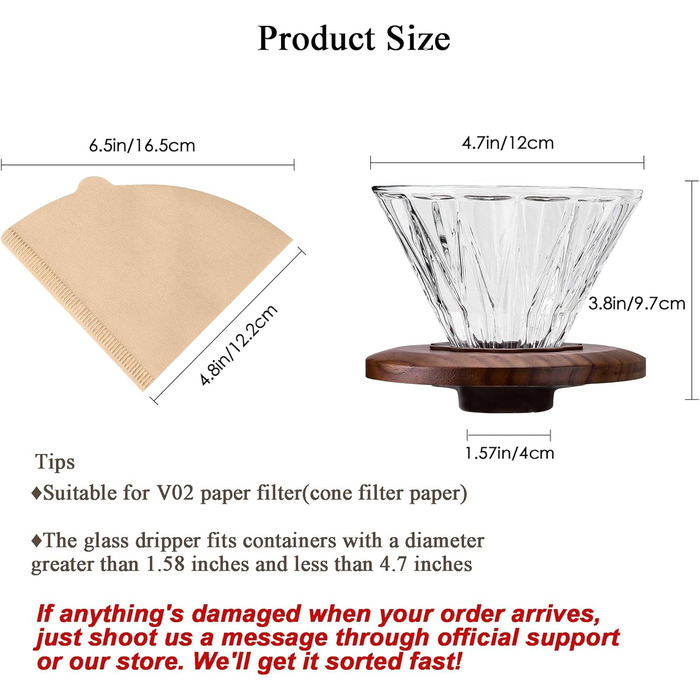 Product Size

6.5in/16.5cm

4.8in/12.2cm

4.7in/12cm

3.8in/9.7cm

1.57in/4cm

Tips

♦Suitable for V02 paper filter(cone filter paper)

♦The glass dripper fits containers with a diameter greater than 1.58 inches and less than 4.7 inches

If anything's damaged when your order arrives, just shoot us a message through official support or our store. We'll get it sorted fast!